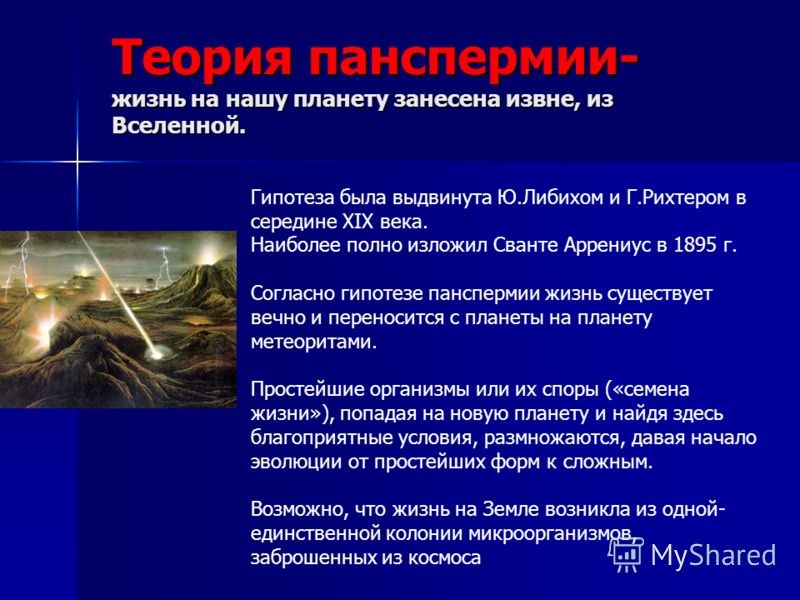 Теория панспермии-
жизнь на нашу планету занесена извне, из Вселенной.

Гипотеза была выдвинута Ю.Либихом и Г.Рихтером в середине XIX века.
Наиболее полно изложил Сванте Аррениус в 1895 г.

Согласно гипотезе панспермии жизнь существует вечно и переносится с планеты на планету метеоритами.

Простейшие организмы или их споры («семена жизни»), попадая на новую планету и найдя здесь благоприятные условия, размножаются, давая начало эволюции от простейших форм к сложным.

Возможно, что жизнь на Земле возникла из одной-единственной колонии микроорганизмов, заброшенных из космоса

MyShared